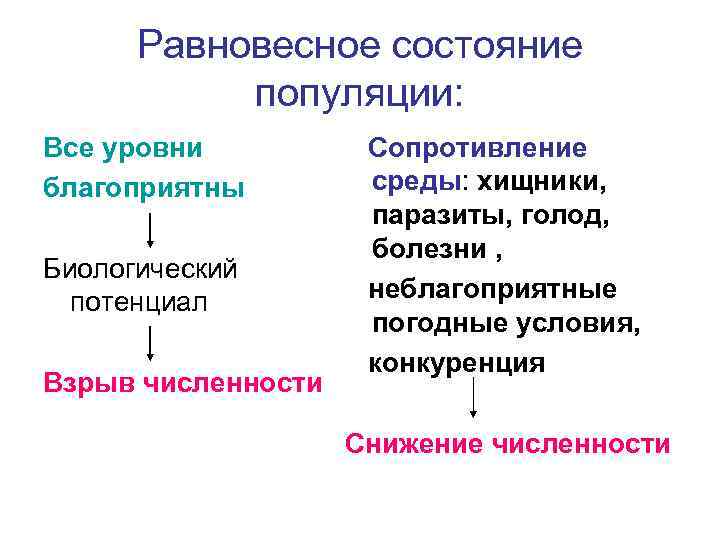 Равновесное состояние популяции:

Все уровни благоприятны

Биологический потенциал

Взрыв численности

Сопротивление среды: хищники, паразиты, голод, болезни , неблагоприятные погодные условия, конкуренция

Снижение численности